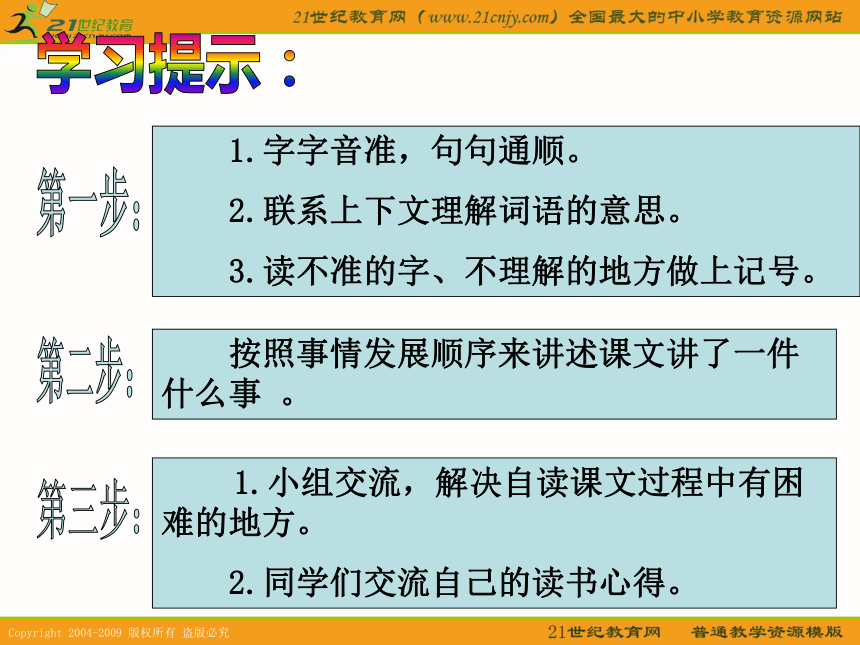 21世纪教育

21世纪教育网（www.21cnjy.com）全国最大的中小学教育资源网站

学习提示：

第一步：

1.字字音准，句句通顺。

2.联系上下文理解词语的意思。

3.读不准的字、不理解的地方做上记号。

第二步：

按照事情发展顺序来讲述课文讲了一件什么事 。

第三步：

1.小组交流，解决自读课文过程中有困难的地方。

2.同学们交流自己的读书心得。

Copyright 2004-2009 版权所有 盗版必究

21世纪教育网 普通教学资源模版